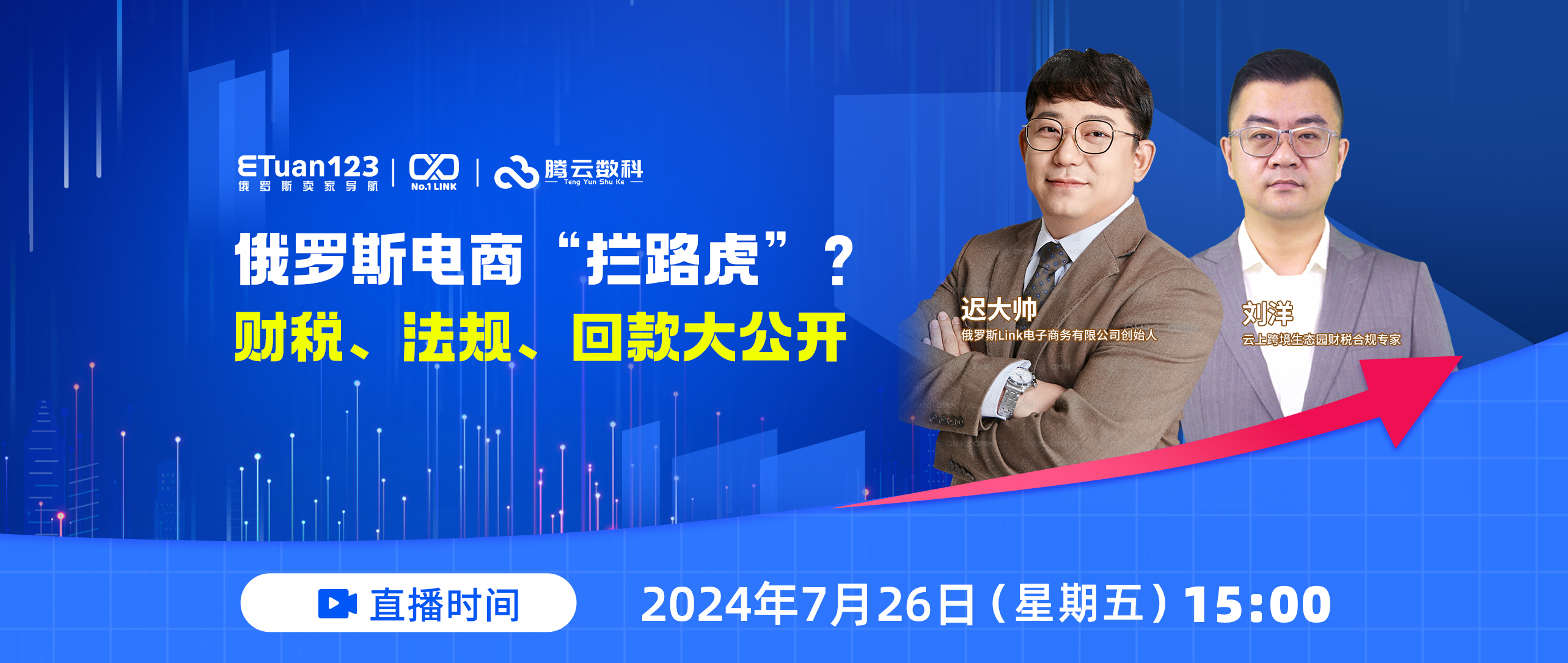 ETuan123
俄罗斯卖家导航

No.1 LINK

腾云数科
Teng Yun Shu Ke

俄罗斯电商“拦路虎”？
财税、法规、回款大公开

迟大帅
俄罗斯Link电子商务有限公司创始人

刘洋
云上跨境生态园财税合规专家

直播时间

2024年7月26日（星期五）15:00